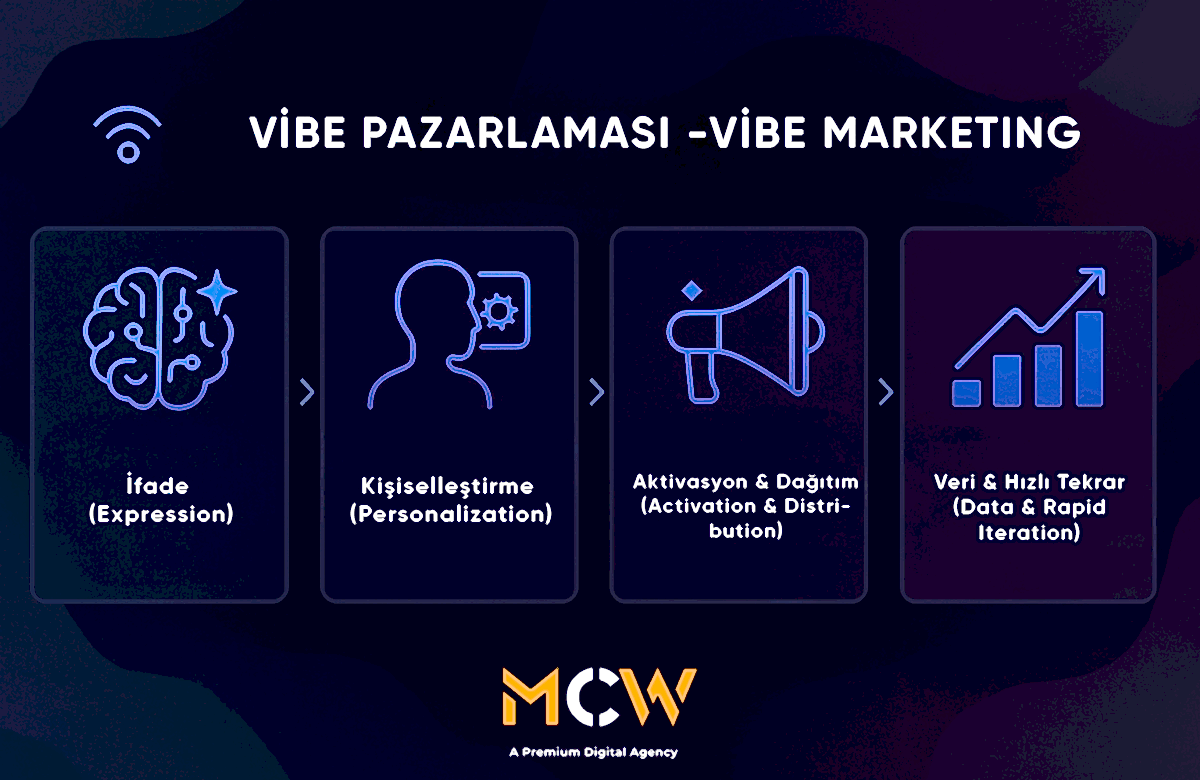 VİBE PAZARLAMASI -VİBE MARKETING

İfade (Expression)

Kişiselleştirme (Personalization)

Aktivasyon & Dağıtım (Activation & Distribution)

Veri & Hızlı Tekrar (Data & Rapid Iteration)

MCW

A Premium Digital Agency